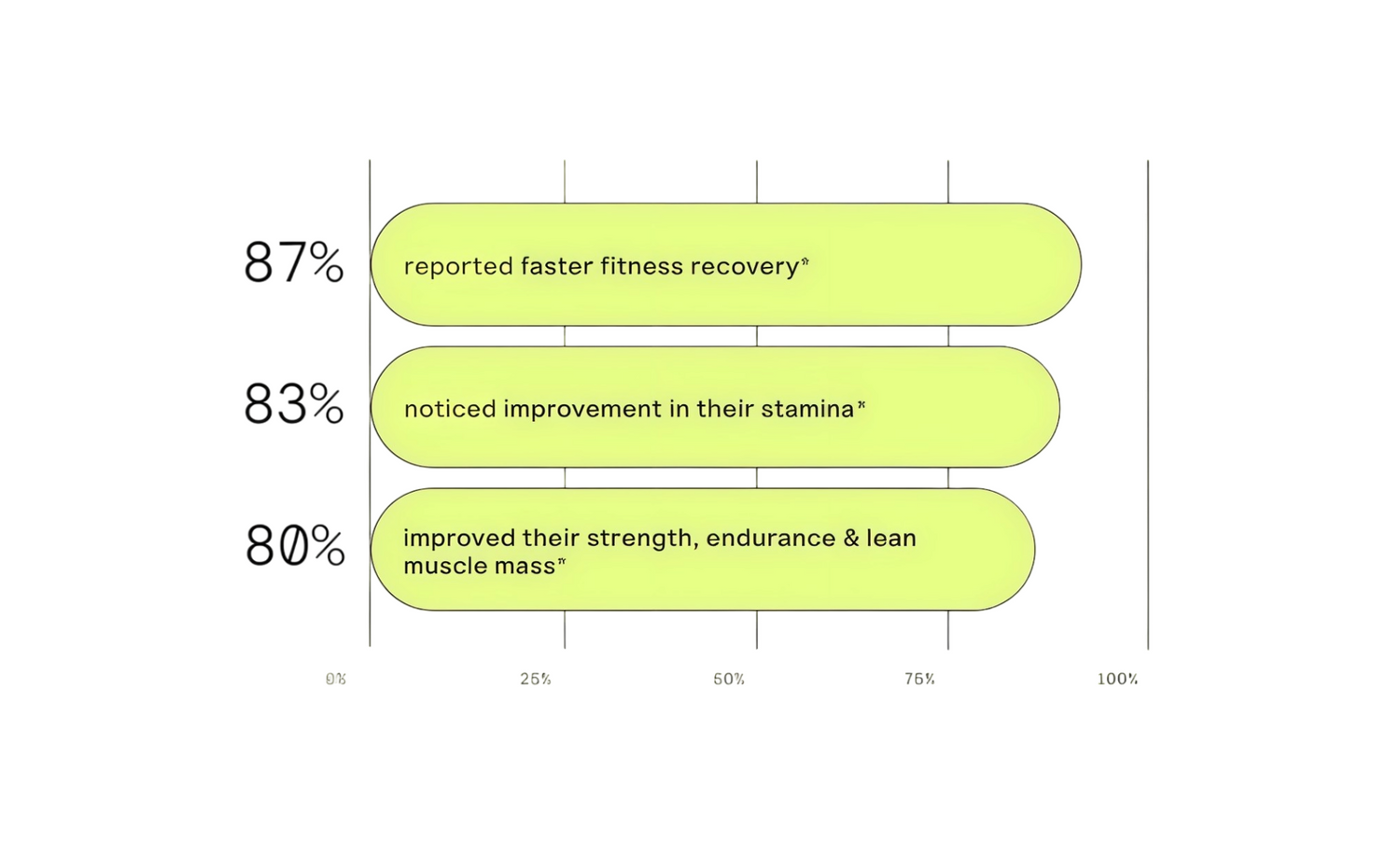 87% reported faster fitness recovery*

83% noticed improvement in their stamina*

80% improved their strength, endurance & lean muscle mass*

0% 25% 50% 75% 100%